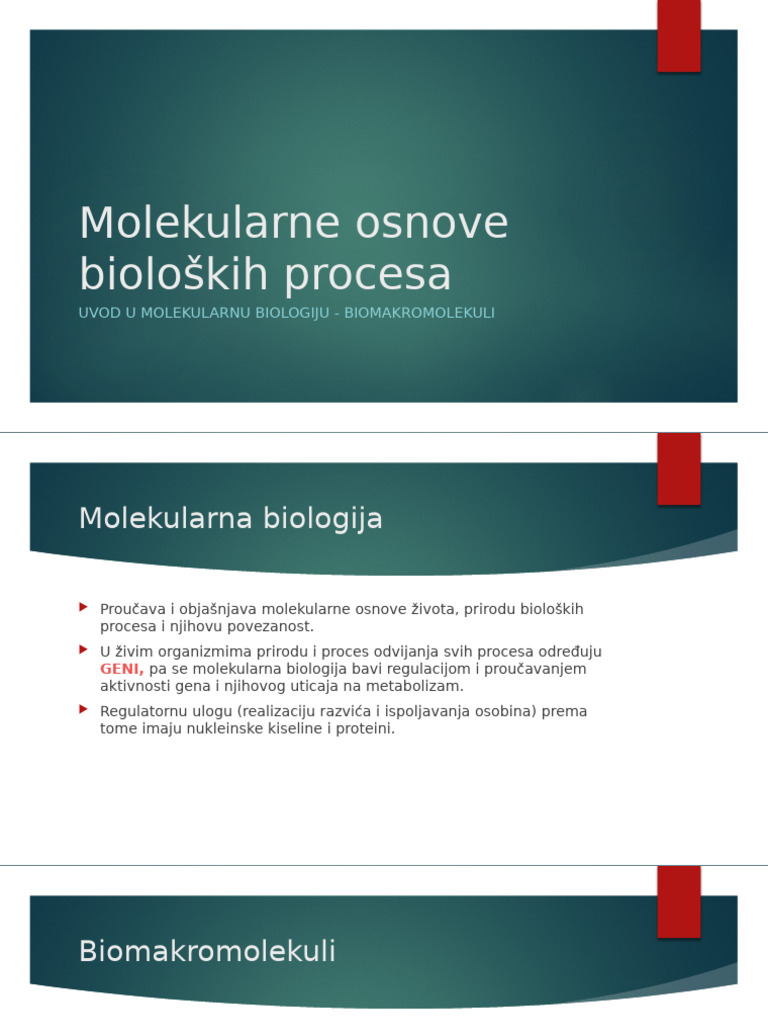 Molekularne osnove bioloških procesa

UVOD U MOLEKULARNU BIOLOGIJU - BIOMAKROMOLEKULI

Molekularna biologija

Proučava i objašnjava molekularne osnove života, prirodu bioloških procesa i njihovu povezanost.

U živim organizmima prirodu i proces odvijanja svih procesa određuju GENI, pa se molekularna biologija bavi regulacijom i proučavanjem aktivnosti gena i njihovog uticaja na metabolizam.

Regulatornu ulogu (realizaciju razvića i ispoljavanja osobina) prema tome imaju nukleinske kiseline i proteini.

Biomakromolekuli